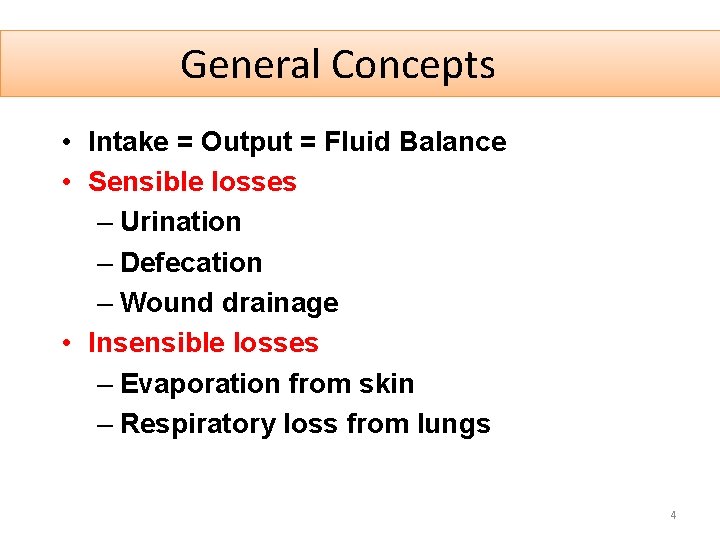 General Concepts

• Intake = Output = Fluid Balance
• Sensible losses
– Urination
– Defecation
– Wound drainage
• Insensible losses
– Evaporation from skin
– Respiratory loss from lungs

4